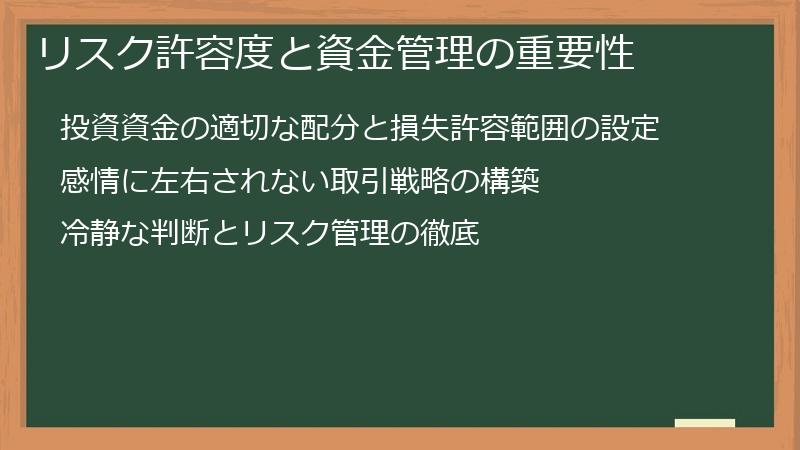 リスク許容度と資金管理の重要性

投資資金の適切な配分と損失許容範囲の設定

感情に左右されない取引戦略の構築

冷静な判断とリスク管理の徹底